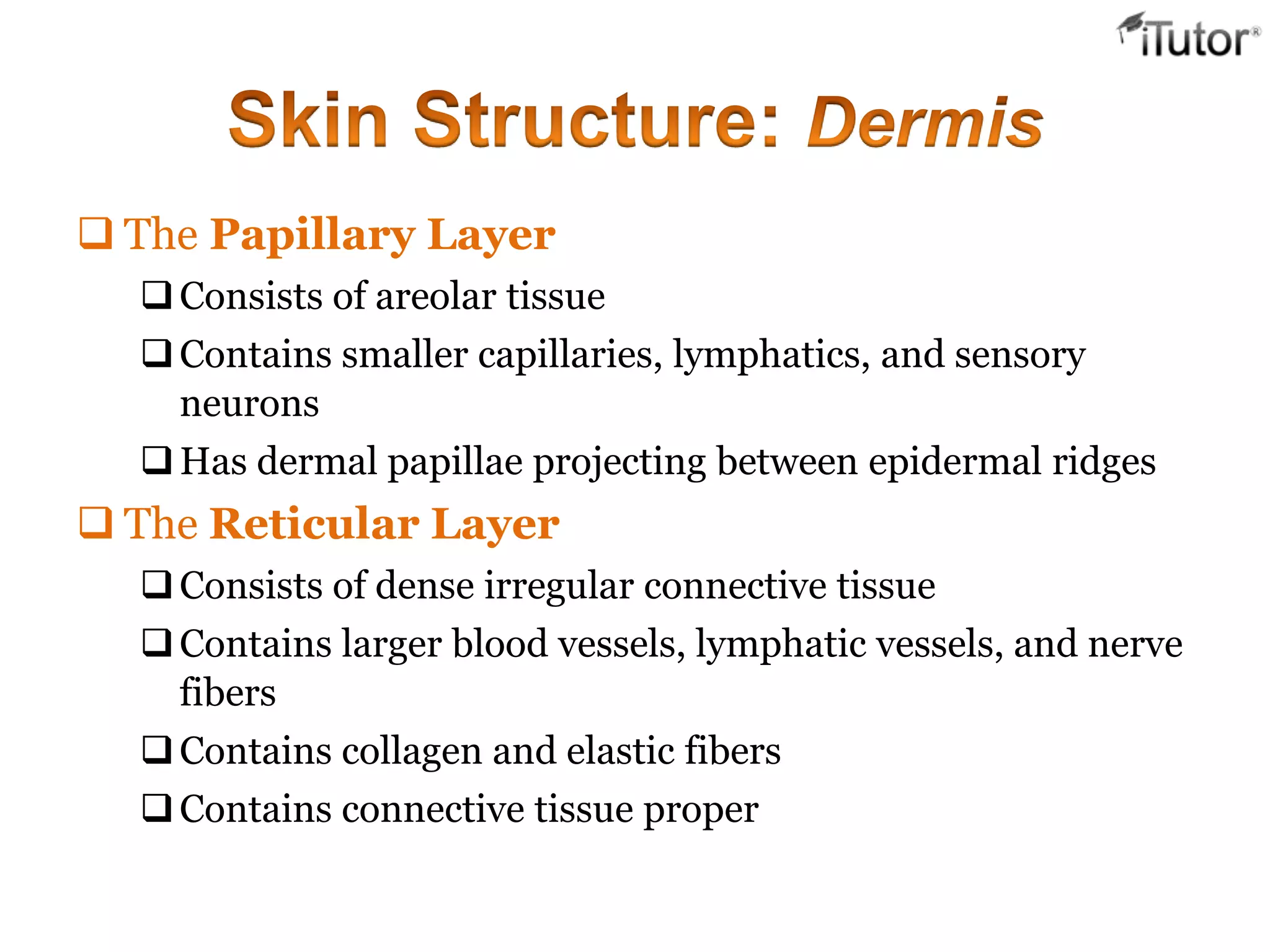 iTutor®

Skin Structure: Dermis

❑ The Papillary Layer

❑ Consists of areolar tissue

❑ Contains smaller capillaries, lymphatics, and sensory neurons

❑ Has dermal papillae projecting between epidermal ridges

❑ The Reticular Layer

❑ Consists of dense irregular connective tissue

❑ Contains larger blood vessels, lymphatic vessels, and nerve fibers

❑ Contains collagen and elastic fibers

❑ Contains connective tissue proper